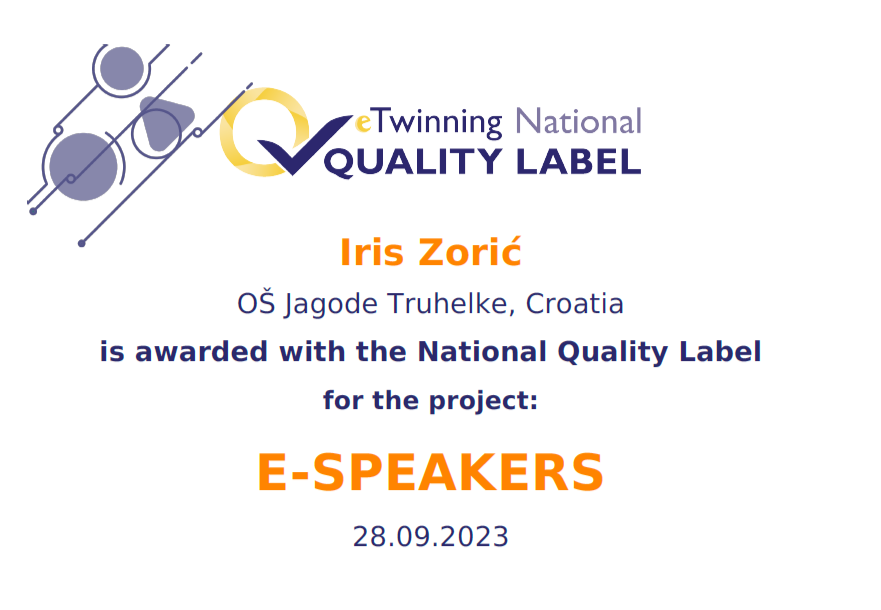 eTwinning National
QUALITY LABEL

Iris Zorić

OŠ Jagode Truhelke, Croatia

is awarded with the National Quality Label

for the project:

E-SPEAKERS

28.09.2023